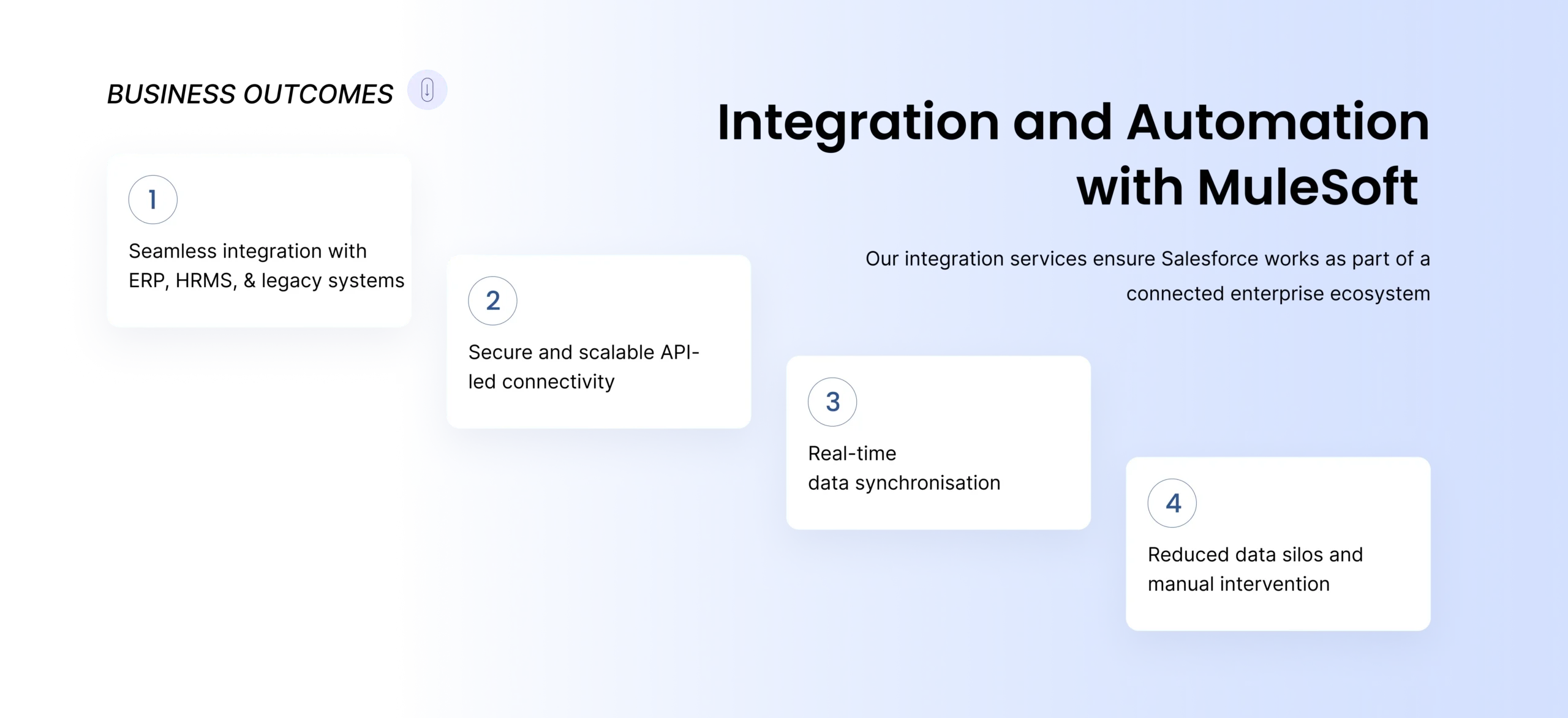 BUSINESS OUTCOMES

Integration and Automation with MuleSoft

Our integration services ensure Salesforce works as part of a connected enterprise ecosystem

1
Seamless integration with ERP, HRMS, & legacy systems

2
Secure and scalable API-led connectivity

3
Real-time data synchronisation

4
Reduced data silos and manual intervention